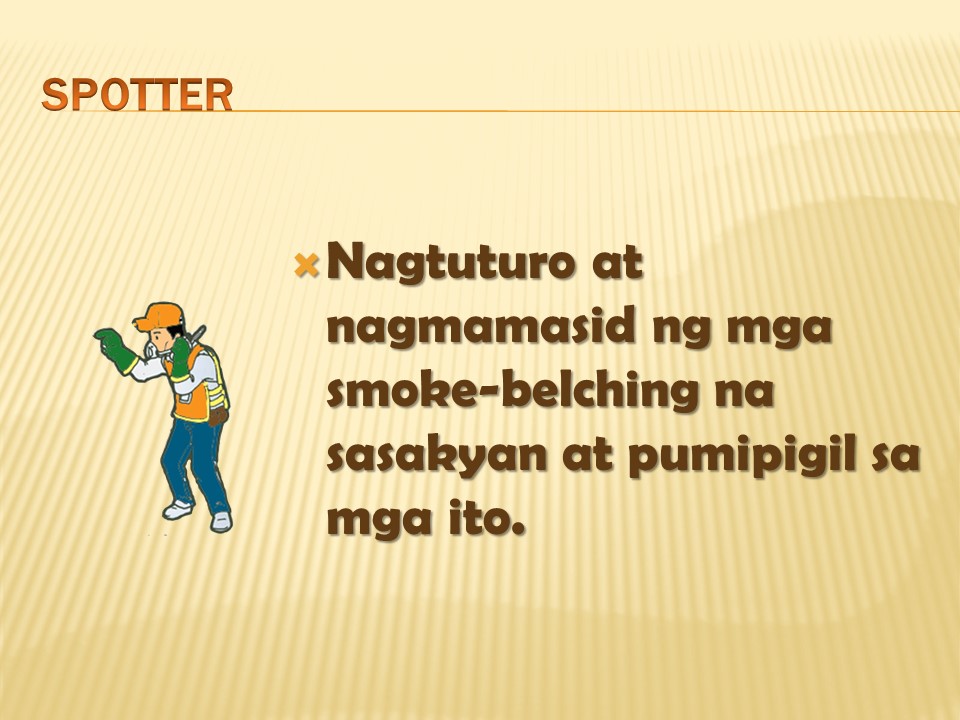 SPOTTER

Nagtuturo at nagmamasid ng mga smoke-belching na sasakyan at pumipigil sa mga ito.